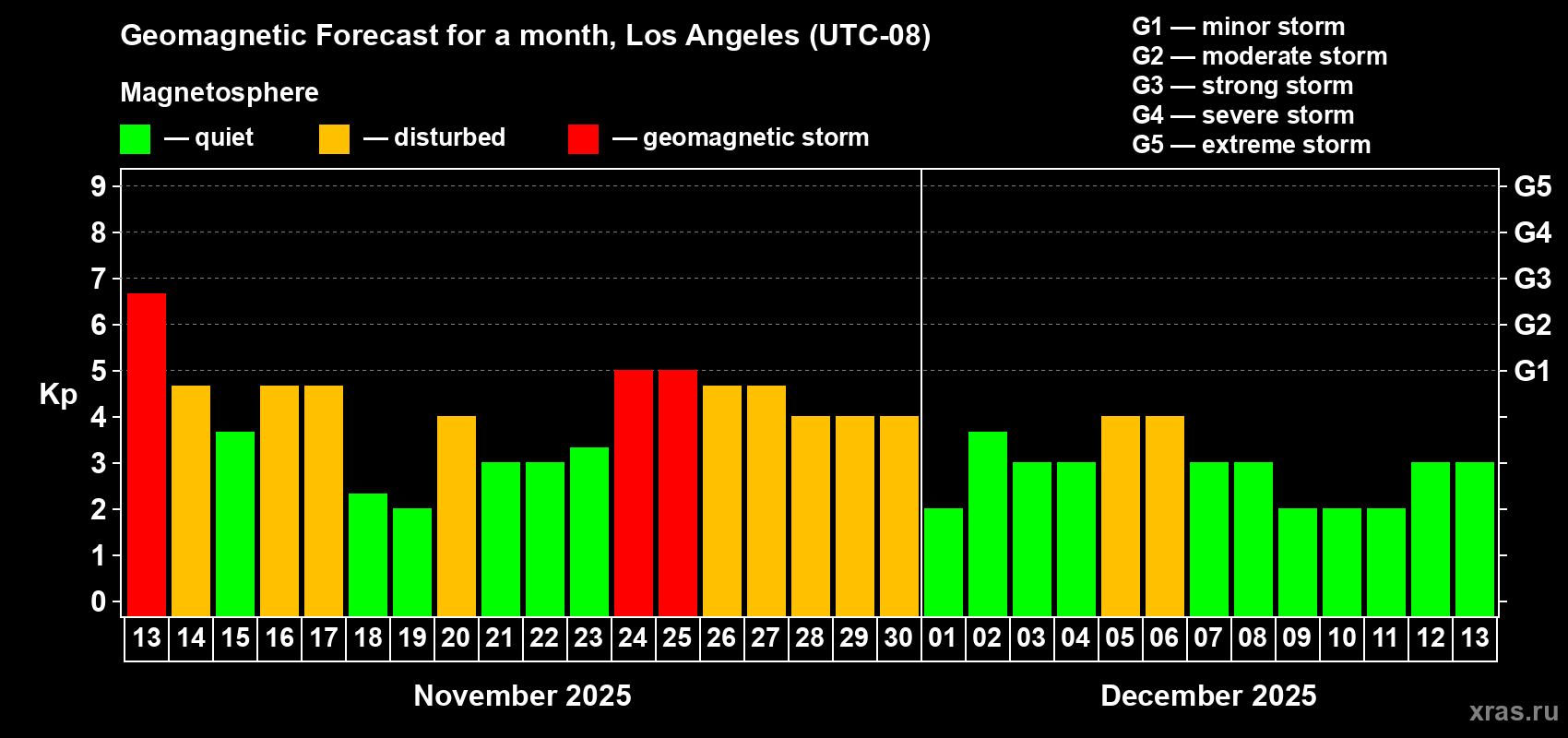 Geomagnetic Forecast for a month, Los Angeles (UTC-08)

Magnetosphere

— quiet — disturbed — geomagnetic storm

G1 — minor storm
G2 — moderate storm
G3 — strong storm
G4 — severe storm
G5 — extreme storm

Kp

9
8
7
6
5
4
3
2
1
0

G5
G4
G3
G2
G1

13 14 15 16 17 18 19 20 21 22 23 24 25 26 27 28 29 30 01 02 03 04 05 06 07 08 09 10 11 12 13

November 2025

December 2025

xras.ru